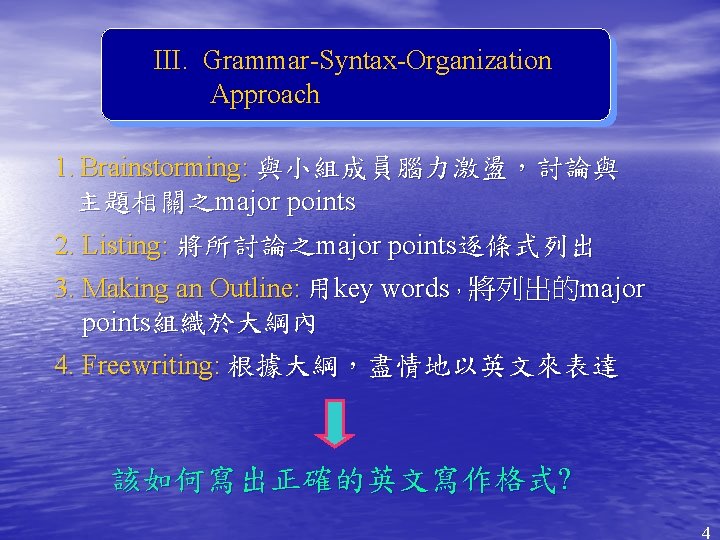 III. Grammar-Syntax-Organization Approach

1. Brainstorming: 與小組成員腦力激盪，討論與主題相關之major points

2. Listing: 將所討論之major points逐條式列出

3. Making an Outline: 用key words，將列出的major points組織於大綱內

4. Freewriting: 根據大綱，盡情地以英文來表達

該如何寫出正確的英文寫作格式?

4